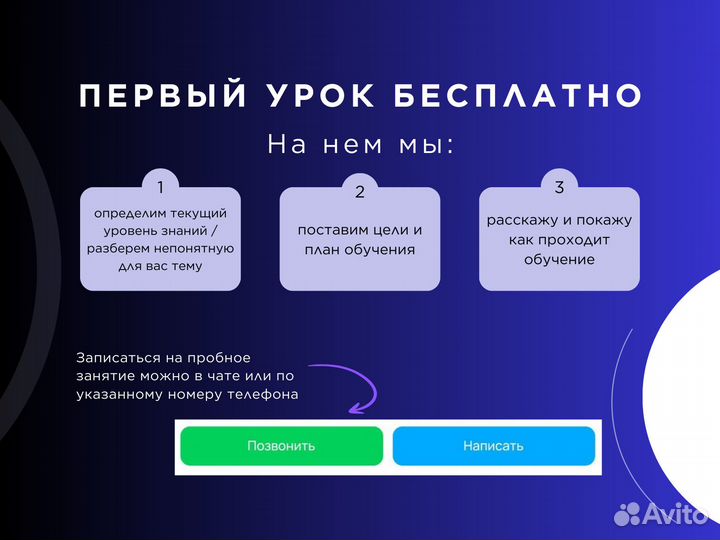 ПЕРВЫЙ УРОК БЕСПЛАТНО

На нем мы:

1
определим текущий уровень знаний / разберем непонятную для вас тему

2
поставим цели и план обучения

3
расскажу и покажу как проходит обучение

Записаться на пробное занятие можно в чате или по указанному номеру телефона

Позвонить

Написать

Avito